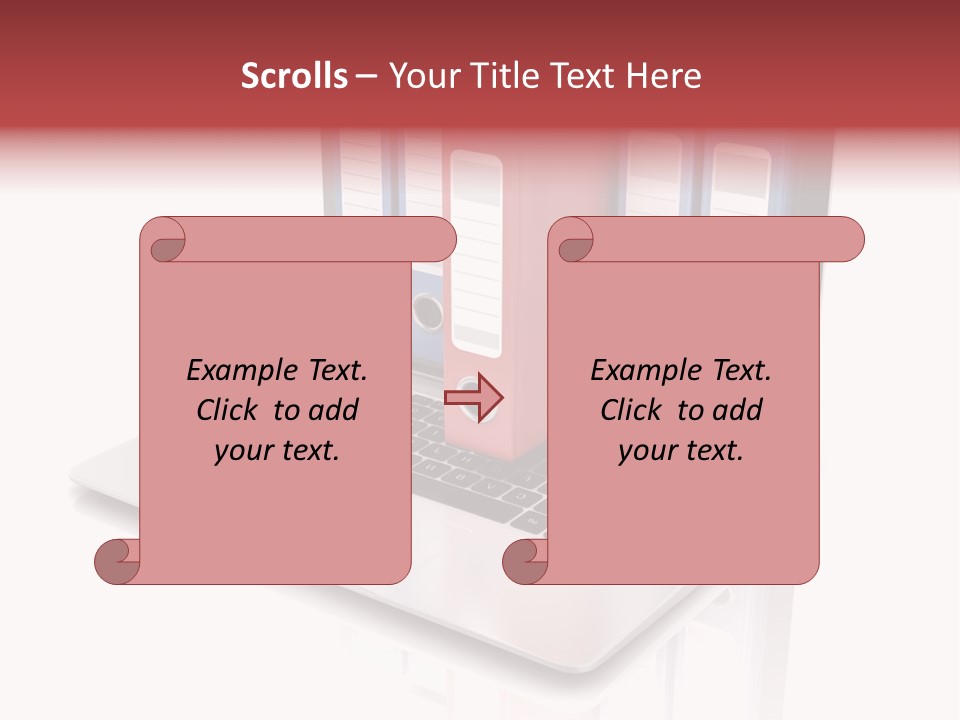 Scrolls – Your Title Text Here

Example Text. Click to add your text.

Example Text. Click to add your text.